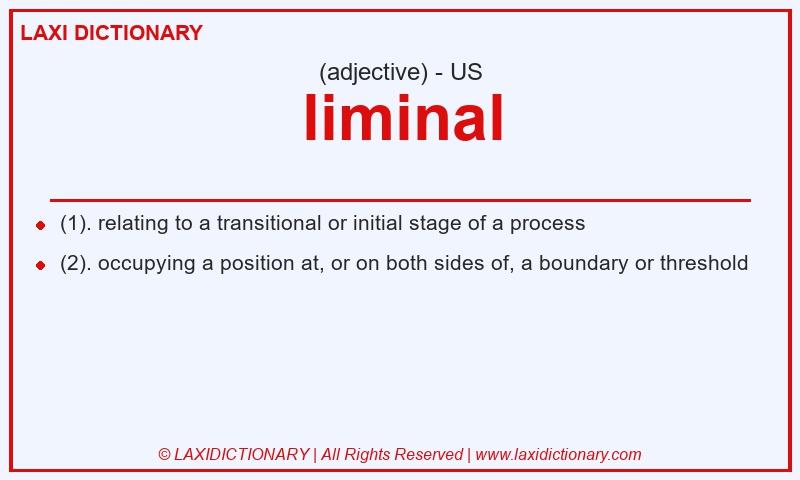 LAXI DICTIONARY

(adjective) - US

liminal

- (1). relating to a transitional or initial stage of a process
- (2). occupying a position at, or on both sides of, a boundary or threshold

© LAXIDICTIONARY | All Rights Reserved | www.laxidictionary.com